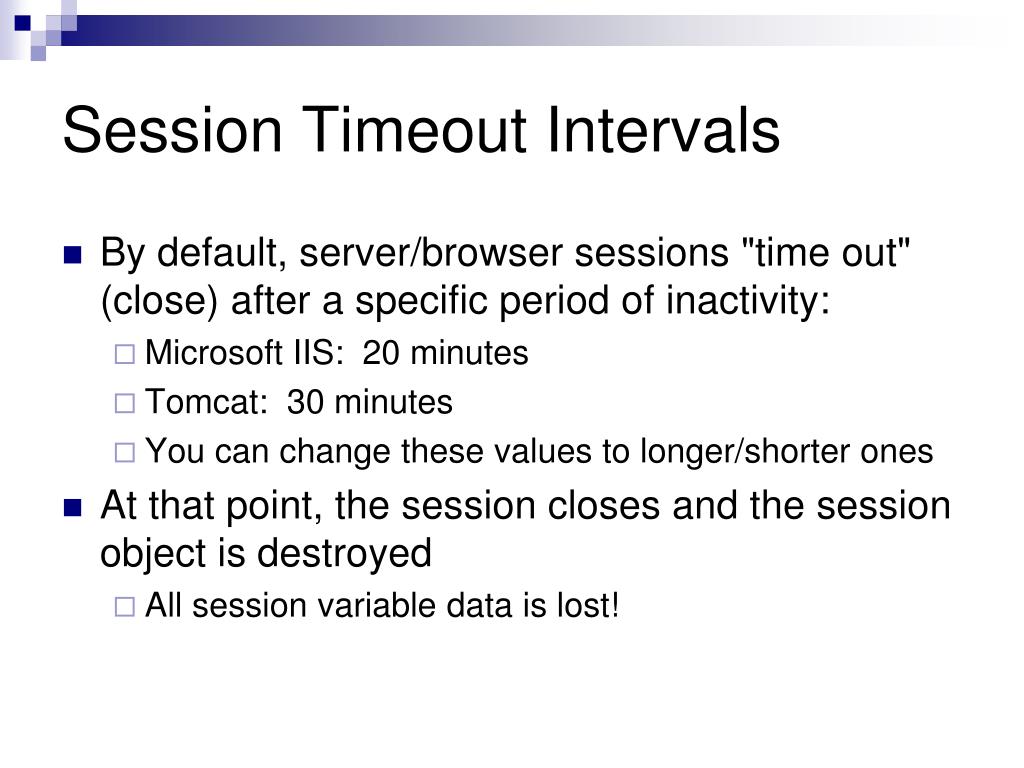 Session Timeout Intervals

By default, server/browser sessions "time out" (close) after a specific period of inactivity:

Microsoft IIS: 20 minutes

Tomcat: 30 minutes

You can change these values to longer/shorter ones

At that point, the session closes and the session object is destroyed

All session variable data is lost!